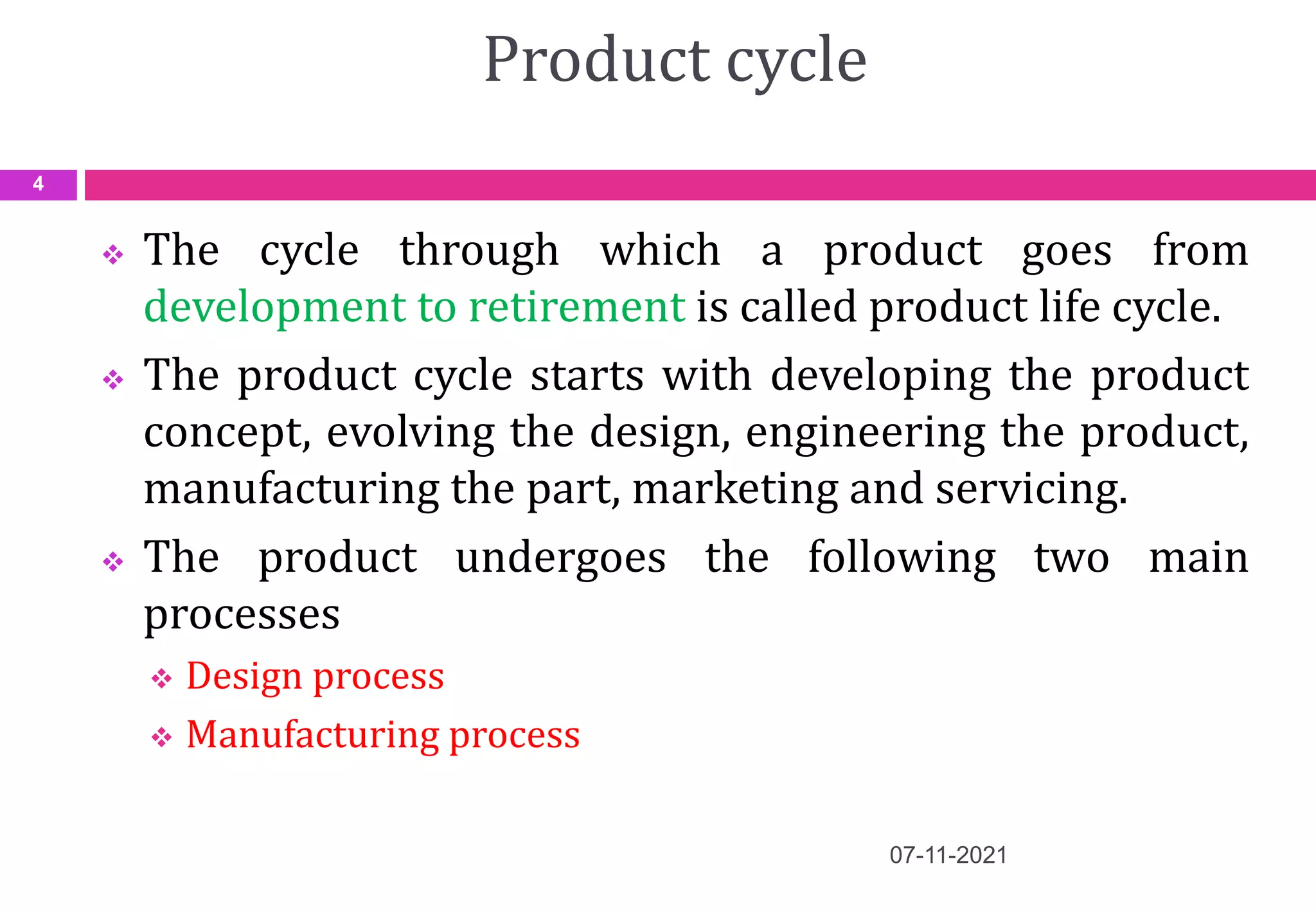 Product cycle

4

❖ The cycle through which a product goes from development to retirement is called product life cycle.

❖ The product cycle starts with developing the product concept, evolving the design, engineering the product, manufacturing the part, marketing and servicing.

❖ The product undergoes the following two main processes

❖ Design process

❖ Manufacturing process

07-11-2021